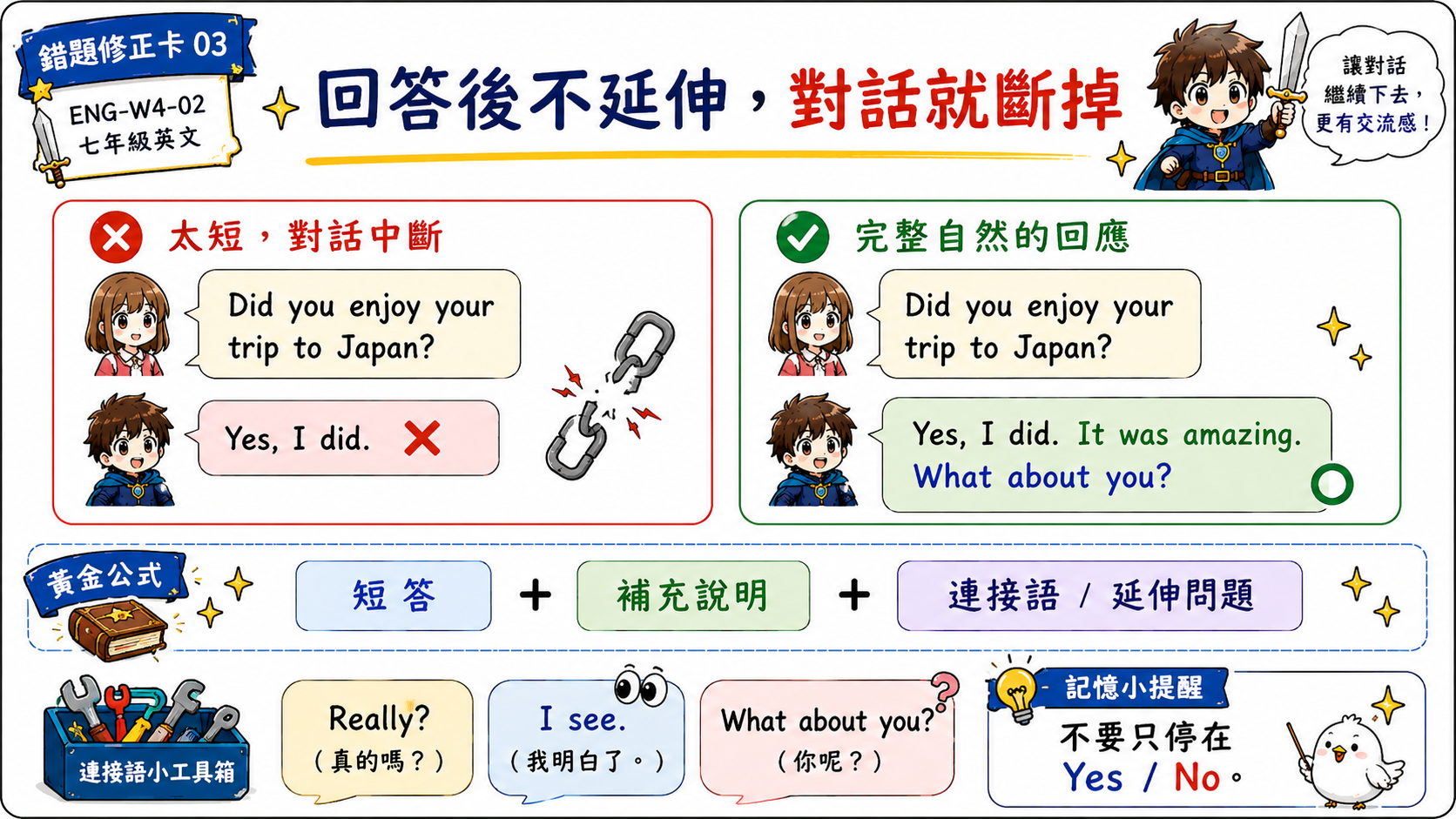 錯題修正卡 03

ENG-W4-02
七年級英文

回答後不延伸，對話就斷掉

讓對話繼續下去，更有交流感！

太短，對話中斷

Did you enjoy your trip to Japan?

Yes, I did.

完整自然的回應

Did you enjoy your trip to Japan?

Yes, I did. It was amazing. What about you?

黃金公式

短答 + 補充說明 + 連接語 / 延伸問題

連接語小工具箱

Really?
（真的嗎？）

I see.
（我明白了。）

What about you?
（你呢？）

記憶小提醒

不要只停在 Yes / No。